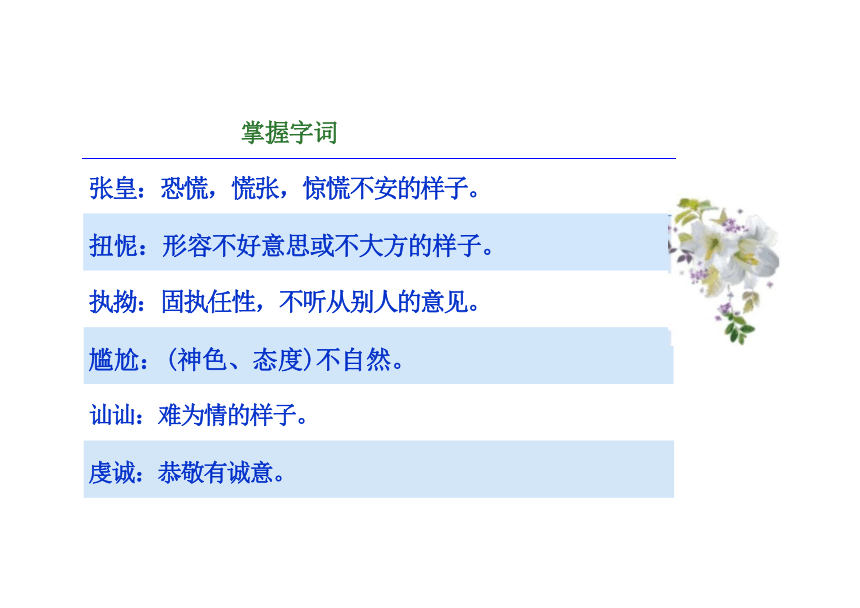 掌握字词

张皇：恐慌，慌张，惊慌不安的样子。

扭怩：形容不好意思或不大方的样子。

执拗：固执任性，不听从别人的意见。

尴尬：（神色、态度）不自然。

讪讪：难为情的样子。

虔诚：恭敬有诚意。